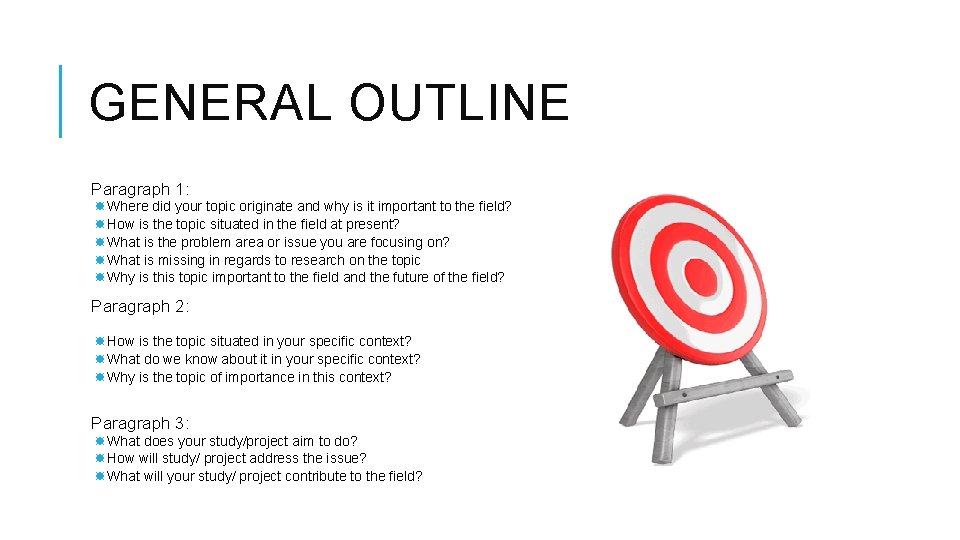 GENERAL OUTLINE

Paragraph 1:
Where did your topic originate and why is it important to the field?
How is the topic situated in the field at present?
What is the problem area or issue you are focusing on?
What is missing in regards to research on the topic
Why is this topic important to the field and the future of the field?

Paragraph 2:
How is the topic situated in your specific context?
What do we know about it in your specific context?
Why is the topic of importance in this context?

Paragraph 3:
What does your study/project aim to do?
How will study/ project address the issue?
What will your study/ project contribute to the field?